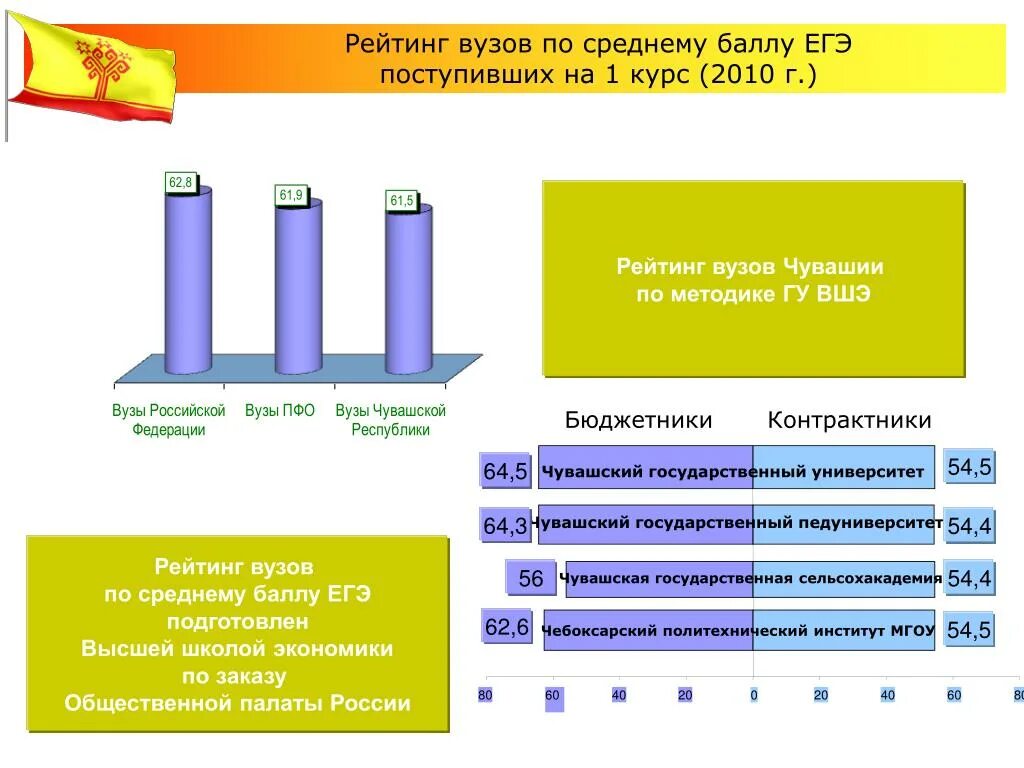 Рейтинг вузов по среднему баллу ЕГЭ поступивших на 1 курс (2010 г.)

62,8

61,9

61,5

Вузы Российской Федерации

Вузы ПФО

Вузы Чувашской Республики

Рейтинг вузов Чувашии по методике ГУ ВШЭ

Бюджетники

Контрактники

64,5

Чувашский государственный университет

54,5

64,3

Чувашский государственный педуниверситет

54,4

56

Чувашская государственная сельсохакадемия

54,4

62,6

Чебоксарский политехнический институт МГОУ

54,5

80 60 40 20 0 20 40 60 80

Рейтинг вузов по среднему баллу ЕГЭ подготовлен Высшей школой экономики по заказу Общественной палаты России